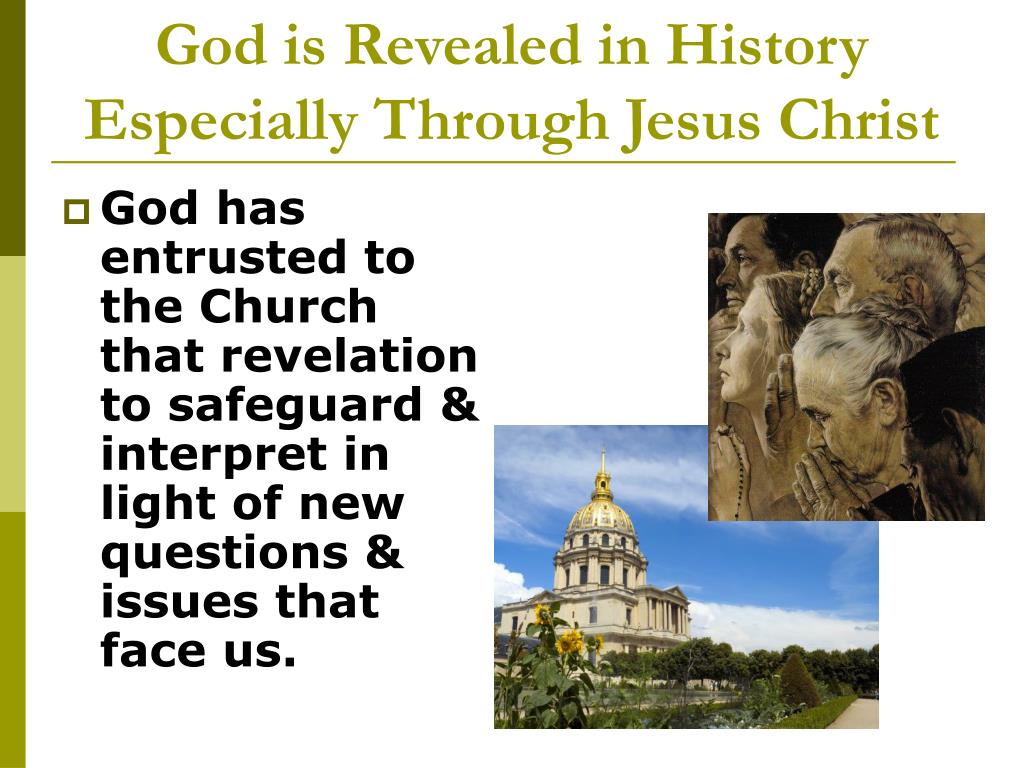 God is Revealed in History Especially Through Jesus Christ

God has entrusted to the Church that revelation to safeguard & interpret in light of new questions & issues that face us.